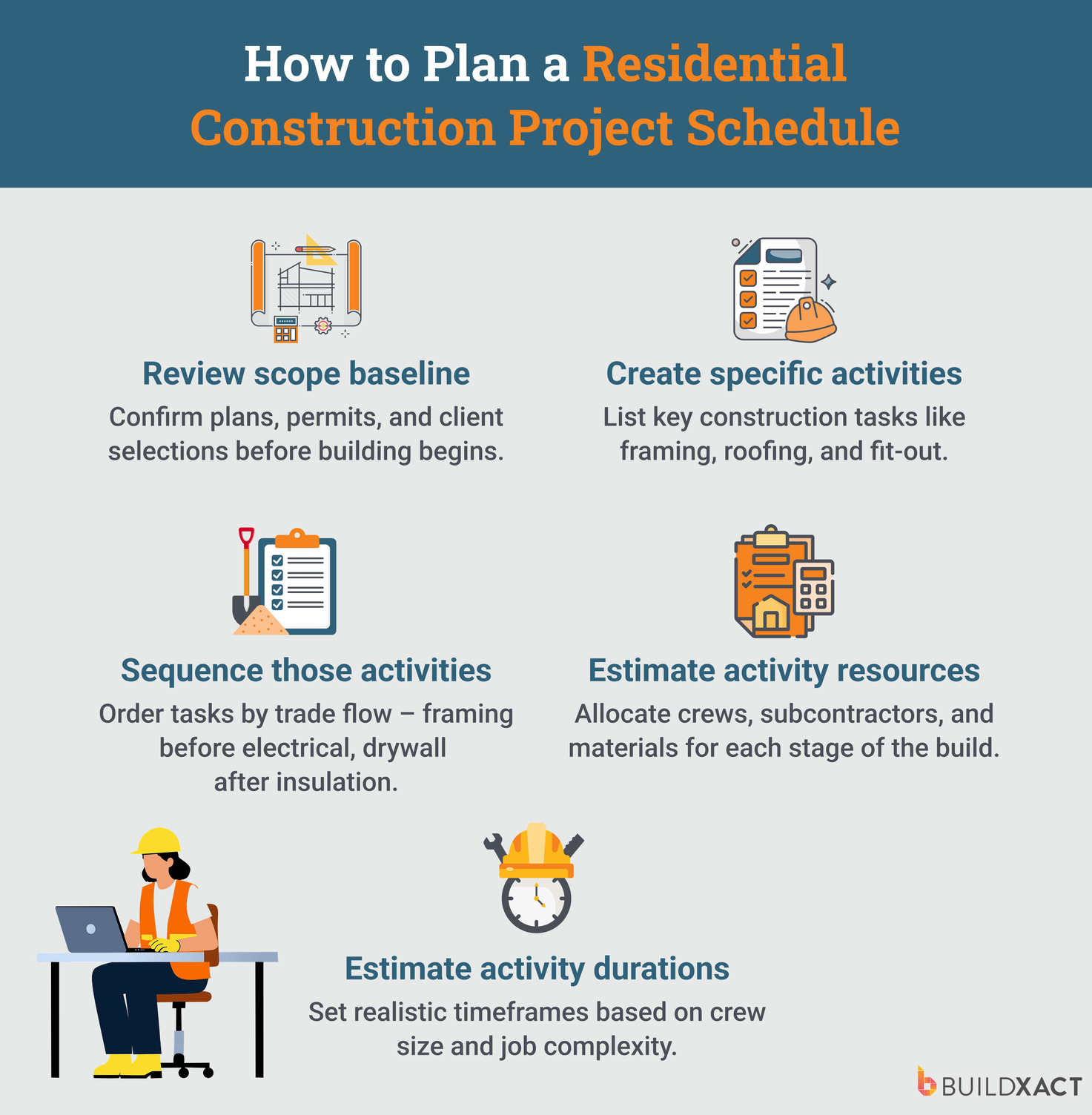 How to Plan a Residential Construction Project Schedule

Review scope baseline
Confirm plans, permits, and client selections before building begins.

Create specific activities
List key construction tasks like framing, roofing, and fit-out.

Sequence those activities
Order tasks by trade flow – framing before electrical, drywall after insulation.

Estimate activity resources
Allocate crews, subcontractors, and materials for each stage of the build.

Estimate activity durations
Set realistic timeframes based on crew size and job complexity.

BUILDXACT